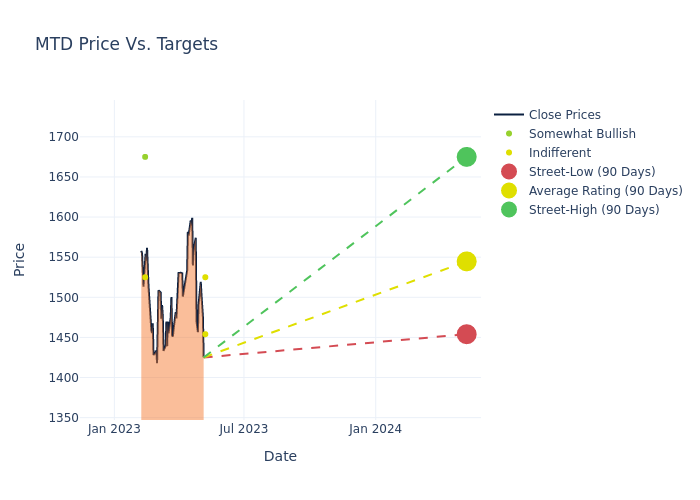 MTD Price Vs. Targets

Close Prices
Somewhat Bullish
Indifferent
Street-Low (90 Days)
Average Rating (90 Days)
Street-High (90 Days)

Price

1700
1650
1600
1550
1500
1450
1400
1350

Jan 2023
Jul 2023
Jan 2024

Date